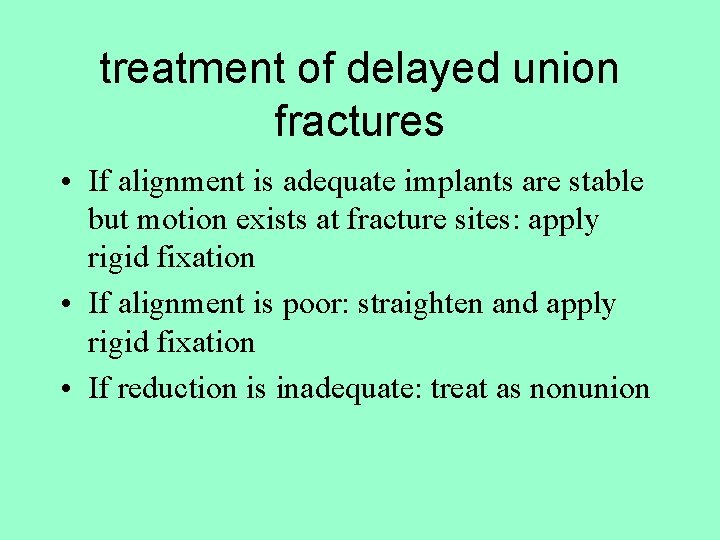 treatment of delayed union fractures

• If alignment is adequate implants are stable but motion exists at fracture sites: apply rigid fixation
• If alignment is poor: straighten and apply rigid fixation
• If reduction is inadequate: treat as nonunion